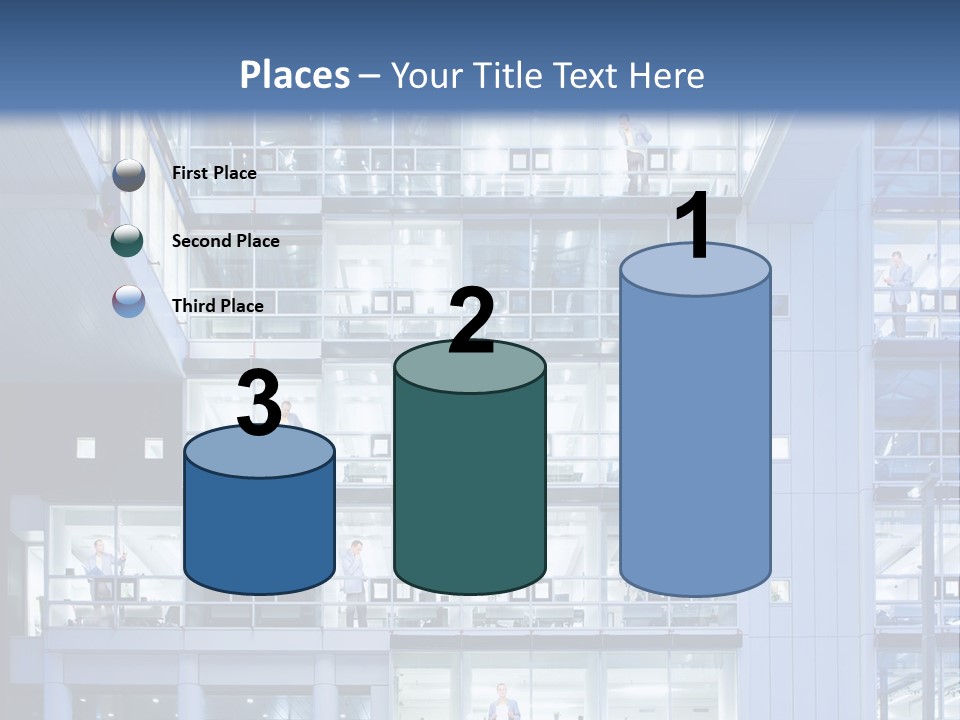 Places – Your Title Text Here

First Place

Second Place

Third Place

3

2

1